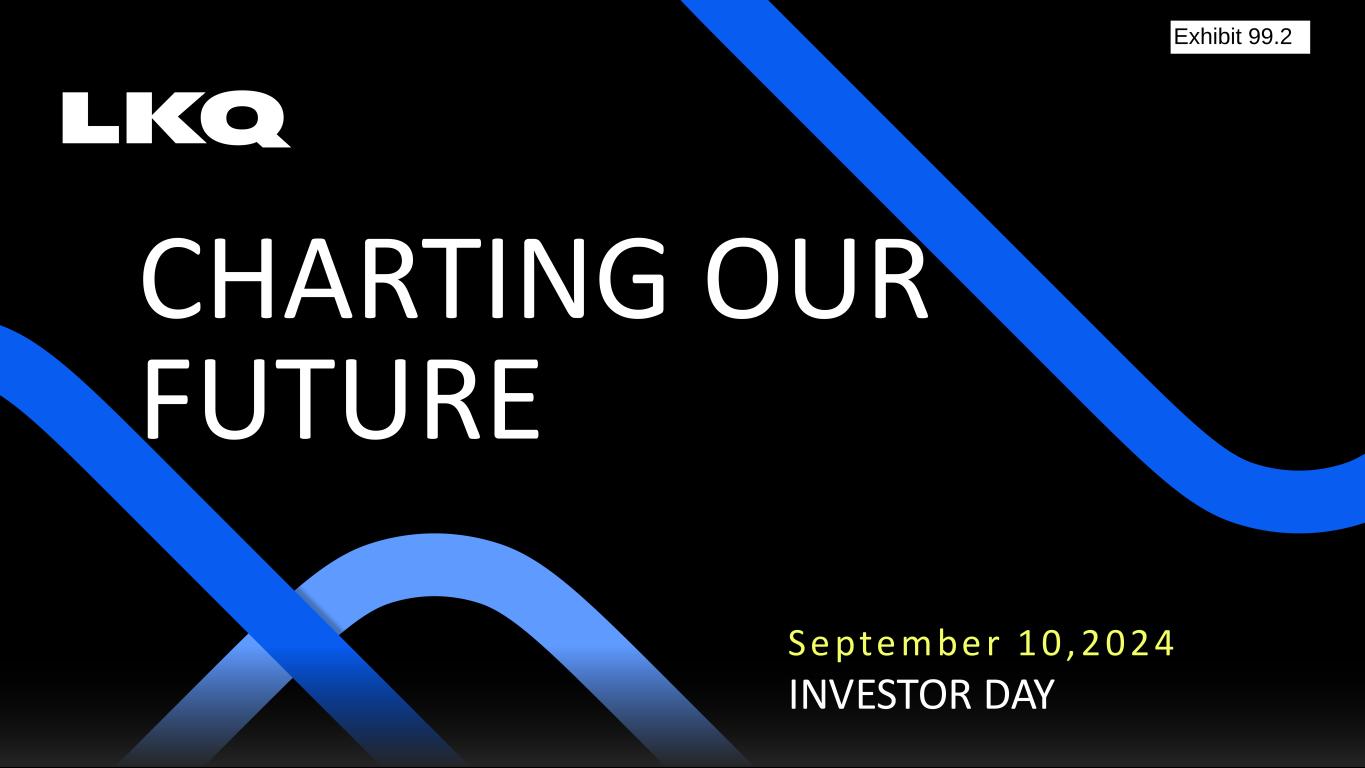 Exhibit 99.2

LKQ

CHARTING OUR FUTURE

September 10,2024
INVESTOR DAY